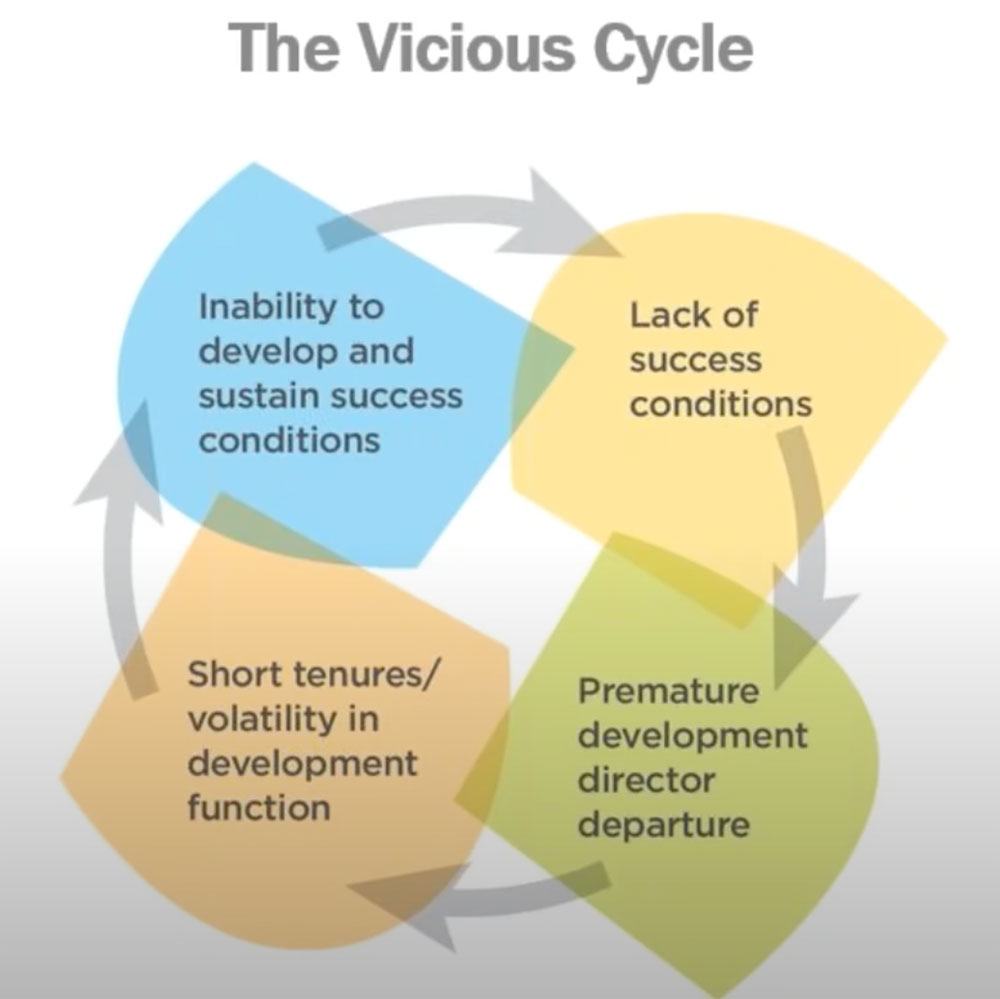 The Vicious Cycle

Inability to develop and sustain success conditions

Lack of success conditions

Premature development director departure

Short tenures/ volatility in development function